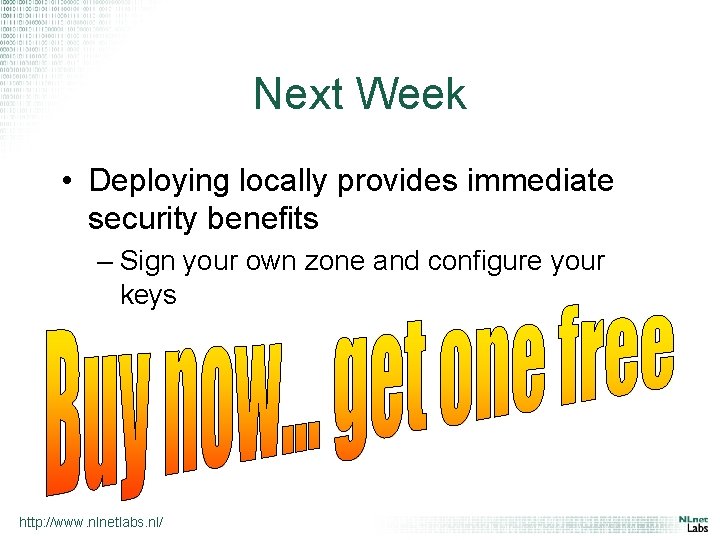 Next Week

• Deploying locally provides immediate security benefits
– Sign your own zone and configure your keys

Buy now... get one free

http://www.nlnetlabs.nl/

NLnet Labs